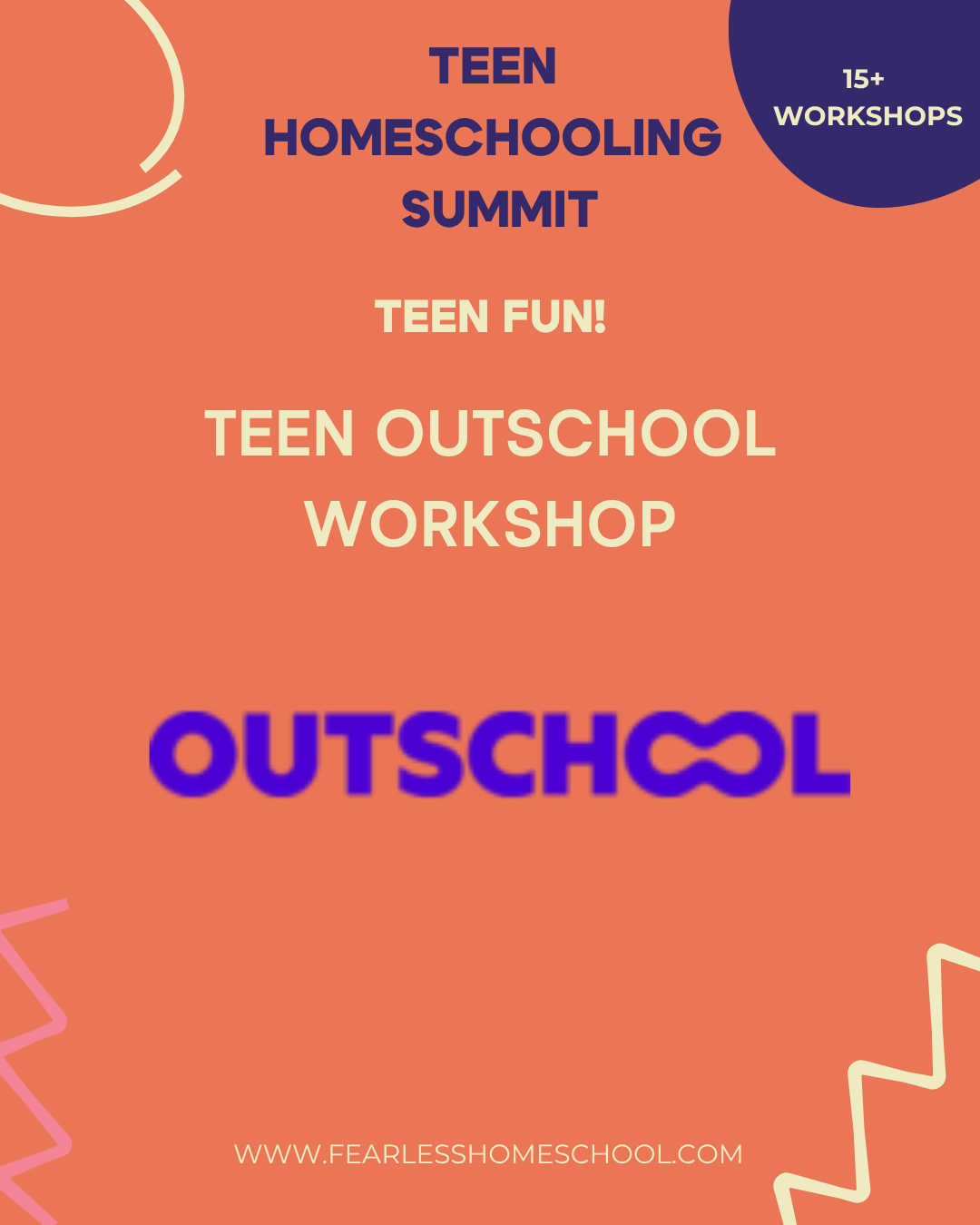 TEEN HOMESCHOOLING SUMMIT

15+ WORKSHOPS

TEEN FUN!

TEEN OUTSCHOOL WORKSHOP

OUTSCHOOL

WWW.FEARLESSHOMESCHOOL.COM